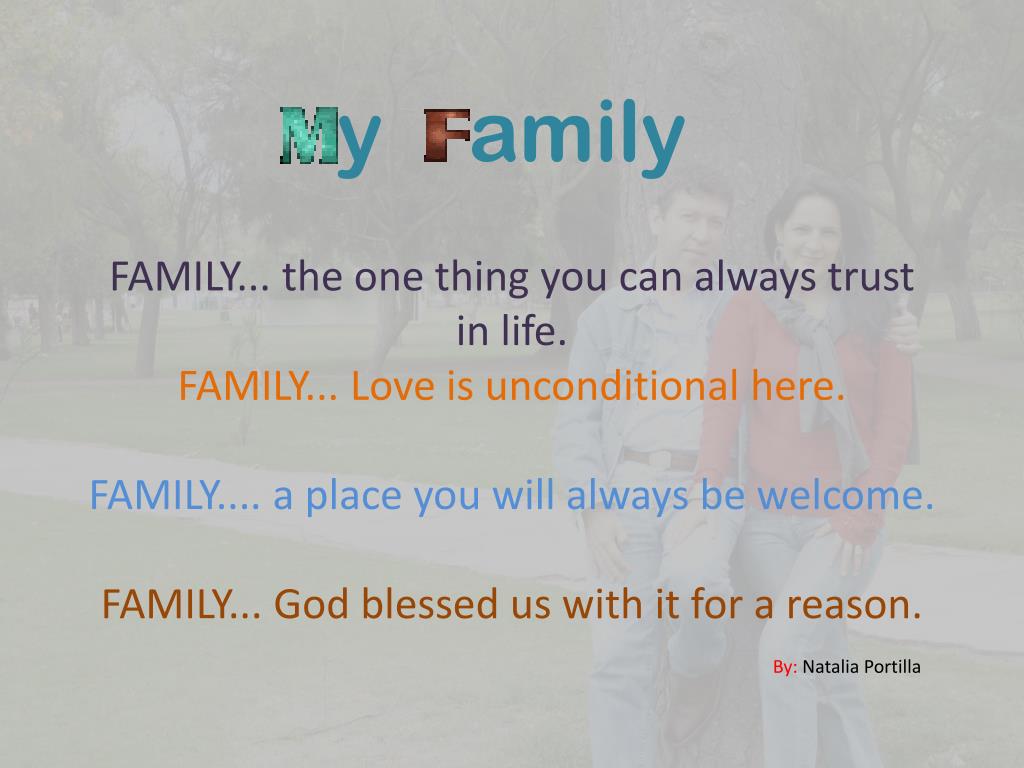 My Family

FAMILY... the one thing you can always trust in life.
FAMILY... Love is unconditional here.

FAMILY.... a place you will always be welcome.

FAMILY... God blessed us with it for a reason.

By: Natalia Portilla